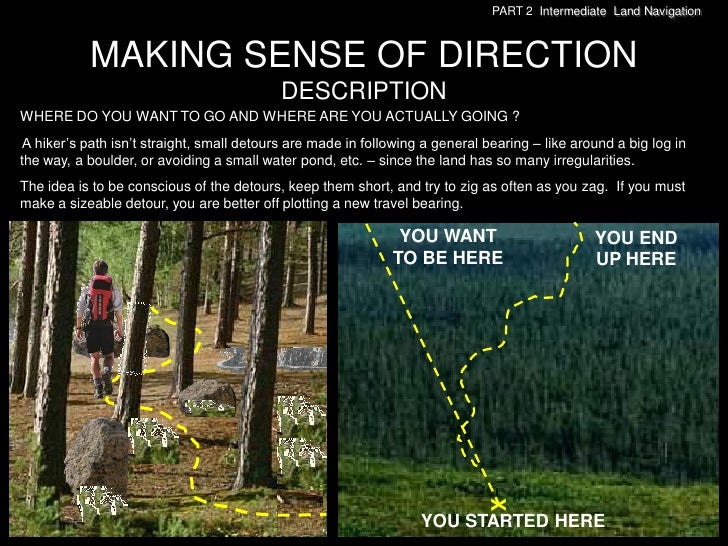 PART 2 Intermediate Land Navigation

MAKING SENSE OF DIRECTION
DESCRIPTION

WHERE DO YOU WANT TO GO AND WHERE ARE YOU ACTUALLY GOING ?

A hiker's path isn't straight, small detours are made in following a general bearing – like around a big log in the way, a boulder, or avoiding a small water pond, etc. – since the land has so many irregularities.

The idea is to be conscious of the detours, keep them short, and try to zig as often as you zag. If you must make a sizeable detour, you are better off plotting a new travel bearing.

YOU WANT TO BE HERE

YOU END UP HERE

YOU STARTED HERE